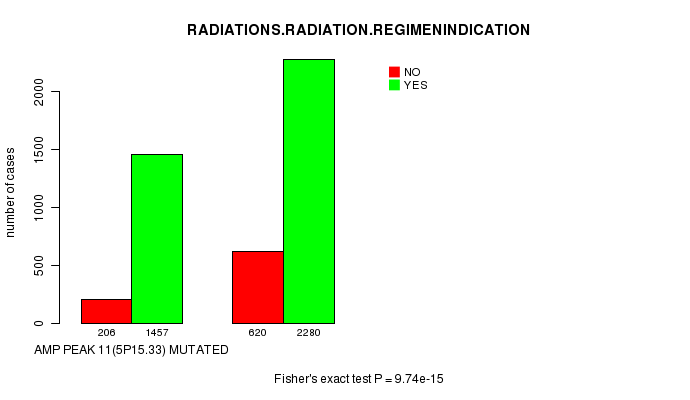 RADIATIONS.RADIATION.REGIMENINDICATION

NO
YES

number of cases

0
500
1000
1500
2000

206 1457 620 2280

AMP PEAK 11(5P15.33) MUTATED

Fisher's exact test P = 9.74e-15